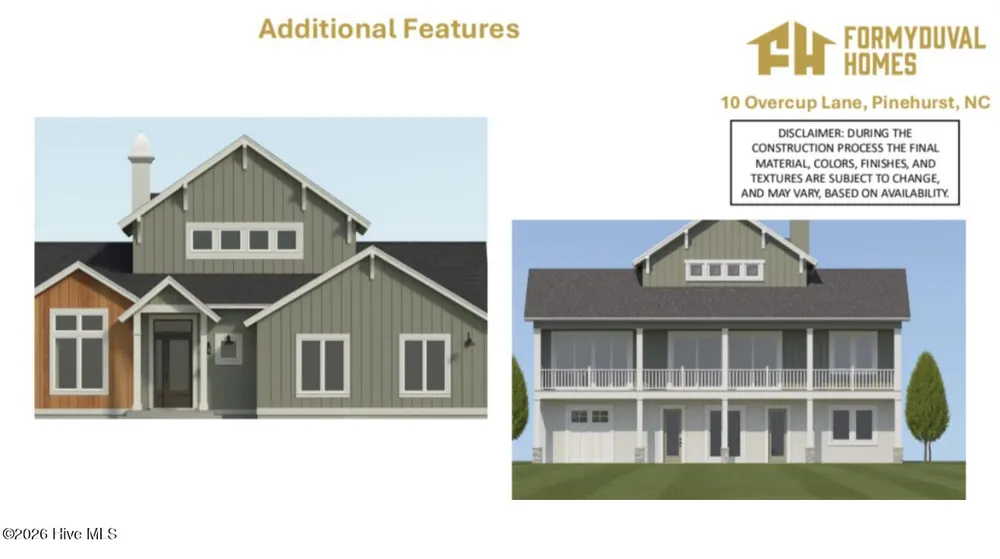 Additional Features

FH FORMYDUVAL HOMES

10 Overcup Lane, Pinehurst, NC

DISCLAIMER: DURING THE CONSTRUCTION PROCESS THE FINAL MATERIAL, COLORS, FINISHES, AND TEXTURES ARE SUBJECT TO CHANGE, AND MAY VARY, BASED ON AVAILABILITY.

©2026 Hive MLS